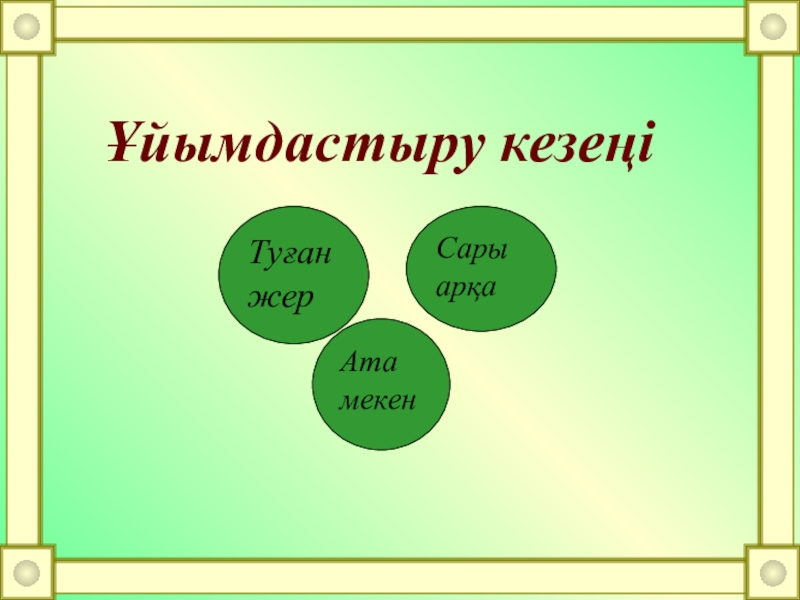 Ұйымдастыру кезеңі

Туған жер

Сары арқа

Ата мекен